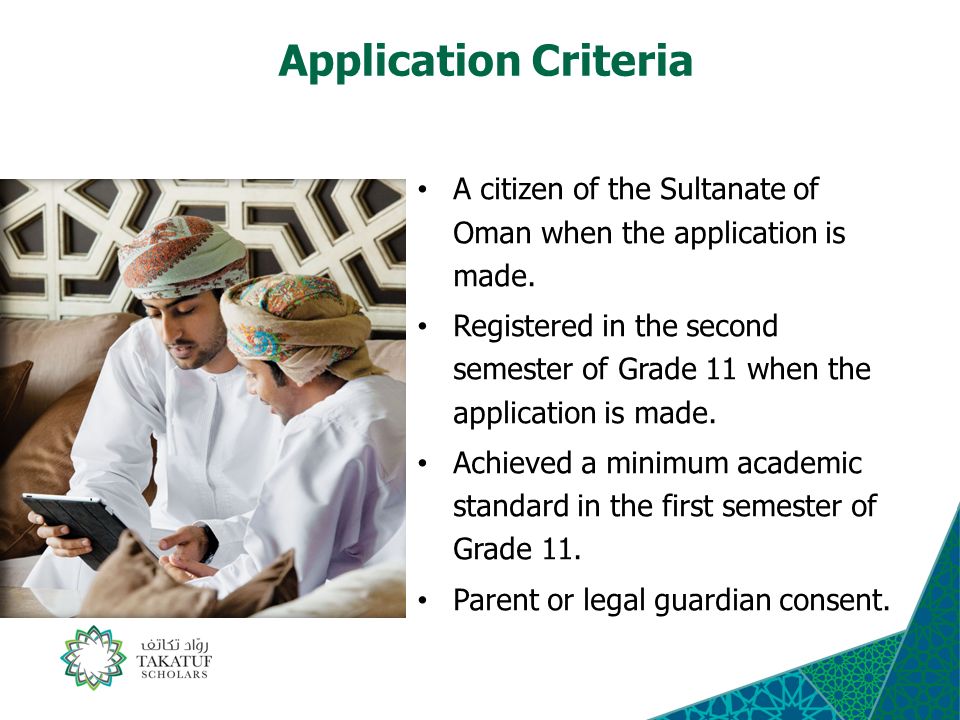 Application Criteria

• A citizen of the Sultanate of Oman when the application is made.
• Registered in the second semester of Grade 11 when the application is made.
• Achieved a minimum academic standard in the first semester of Grade 11.
• Parent or legal guardian consent.

روّاد تكاتف
TAKATUF
SCHOLARS